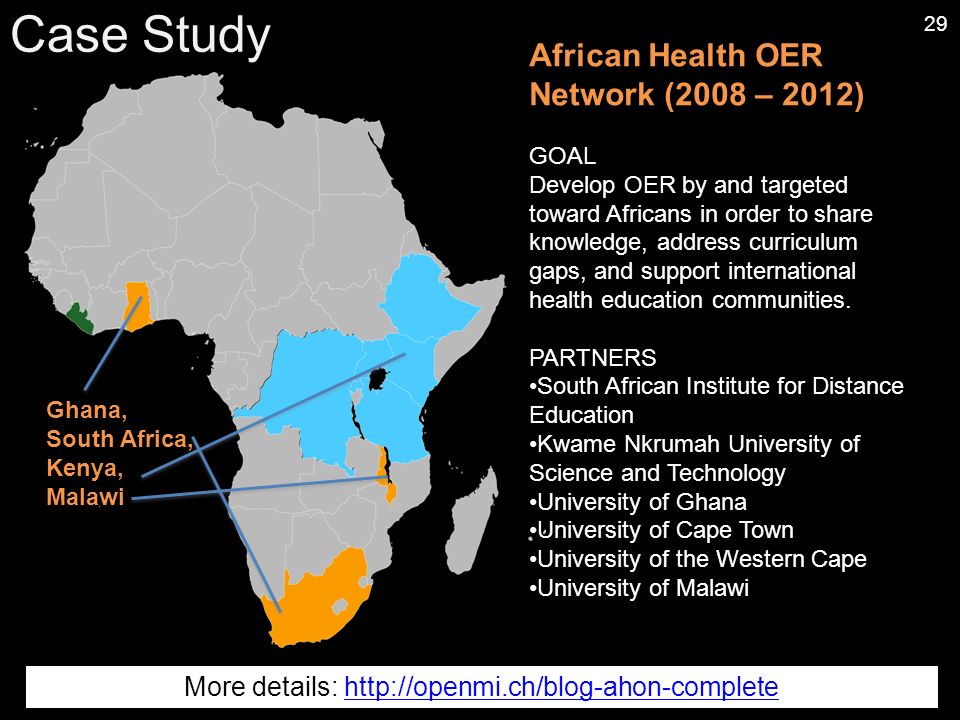 Case Study

29

African Health OER Network (2008 – 2012)

GOAL
Develop OER by and targeted toward Africans in order to share knowledge, address curriculum gaps, and support international health education communities.

PARTNERS
•South African Institute for Distance Education
•Kwame Nkrumah University of Science and Technology
•University of Ghana
•University of Cape Town
•University of the Western Cape
•University of Malawi

Ghana,
South Africa,
Kenya,
Malawi

More details: http://openmi.ch/blog-ahon-complete